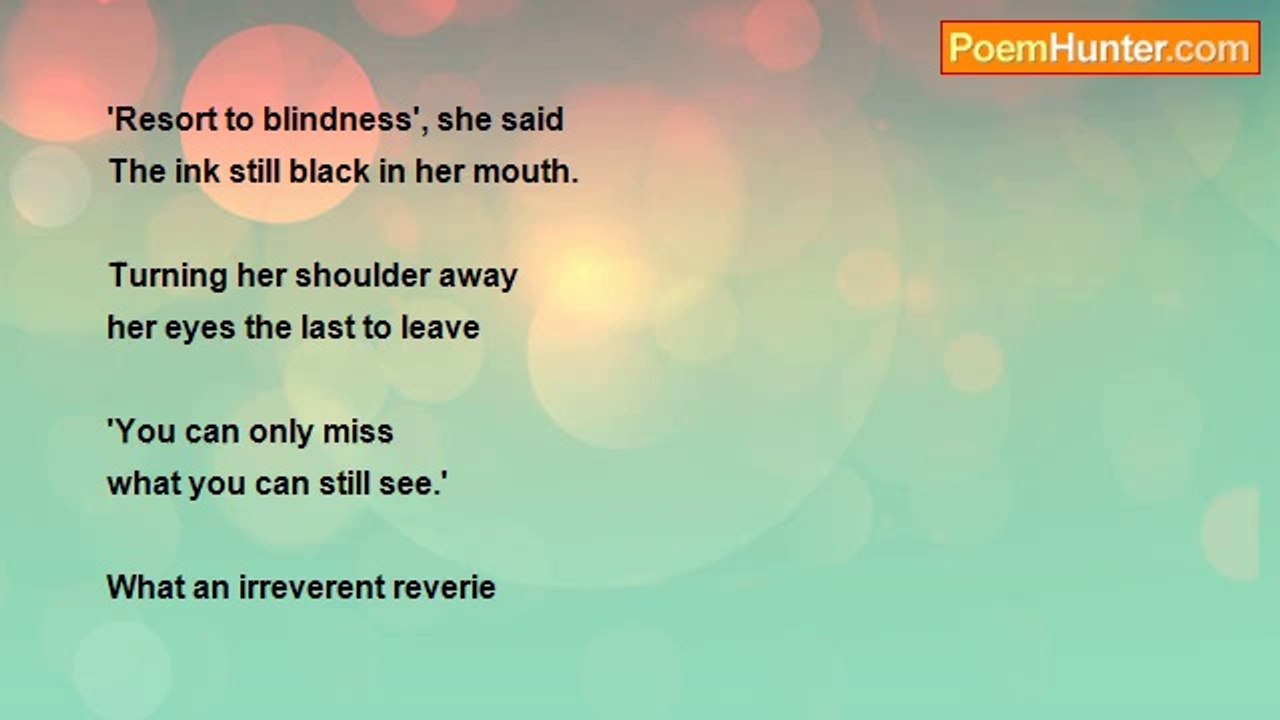 PoemHunter.com

'Resort to blindness', she said
The ink still black in her mouth.

Turning her shoulder away
her eyes the last to leave

'You can only miss
what you can still see.'

What an irreverent reverie